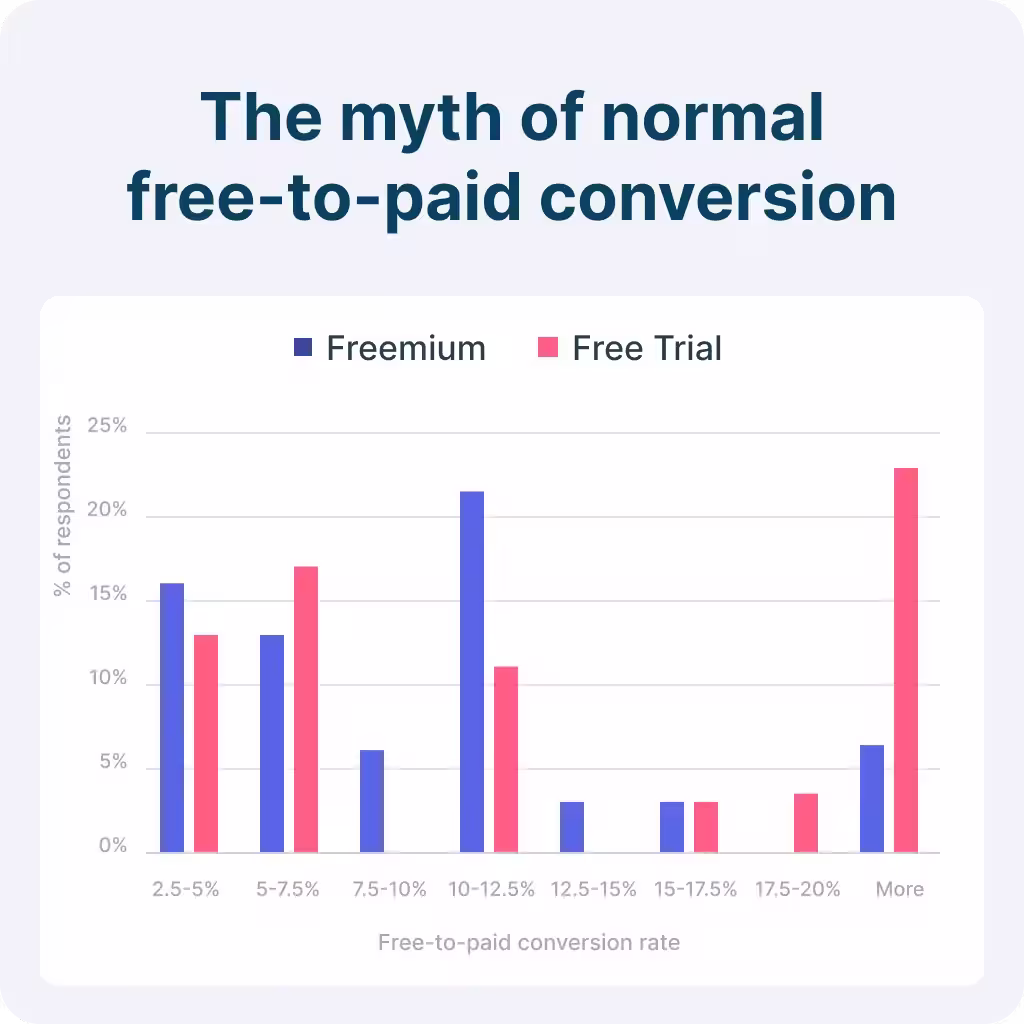 The myth of normal free-to-paid conversion

Freemium
Free Trial

% of respondents

25%
20%
15%
10%
5%
0%

2.5-5%
5-7.5%
7.5-10%
10-12.5%
12.5-15%
15-17.5%
17.5-20%
More

Free-to-paid conversion rate